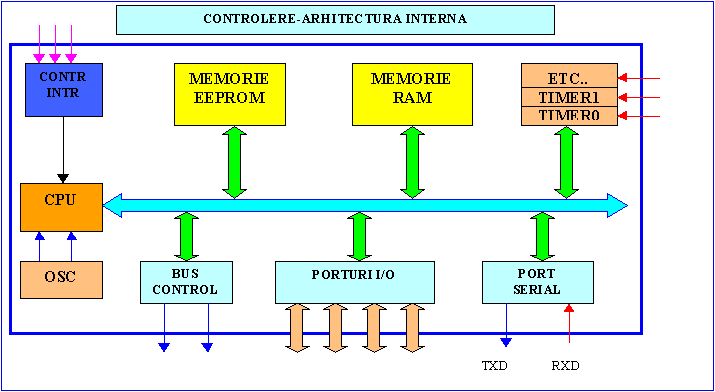 CONTROLERE-ARHITECTURA INTERNA

CONTR INTR

MEMORIE EEPROM

MEMORIE RAM

ETC..
TIMER1
TIMER0

CPU

OSC

BUS CONTROL

PORTURI I/O

PORT SERIAL

TXD

RXD